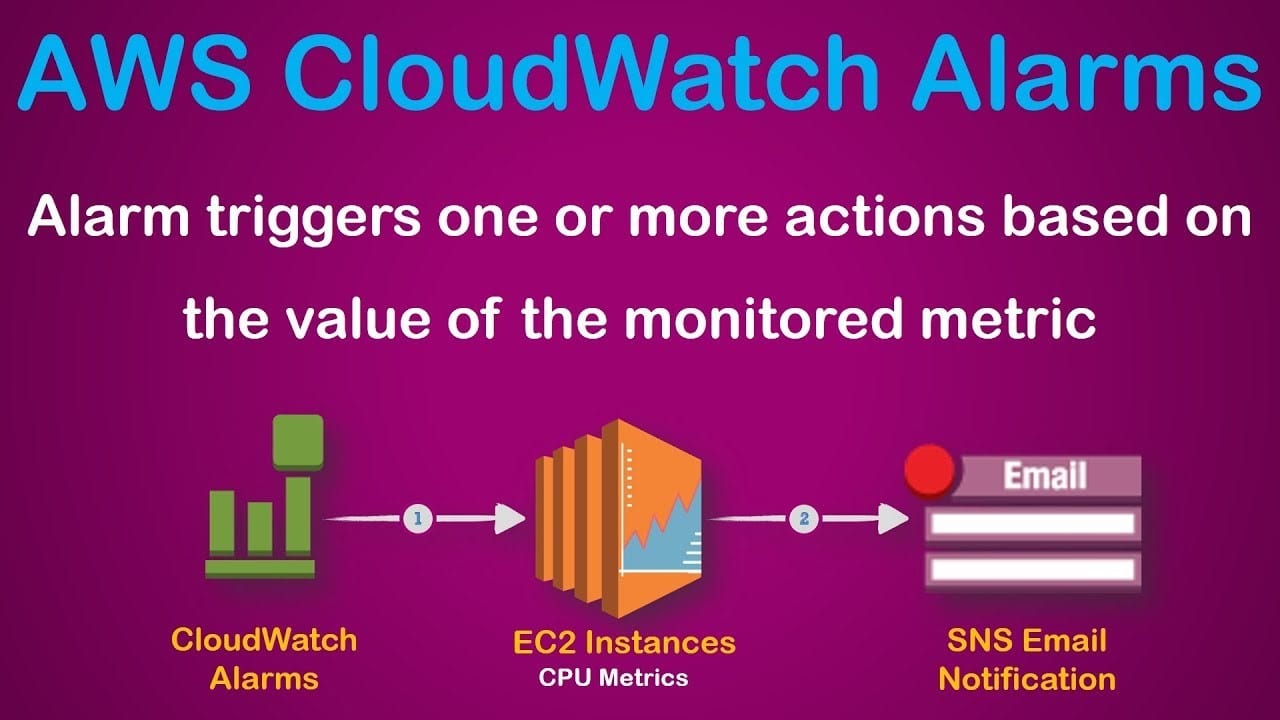 AWS CloudWatch Alarms

Alarm triggers one or more actions based on the value of the monitored metric

1

2

Email

CloudWatch Alarms

EC2 Instances
CPU Metrics

SNS Email Notification